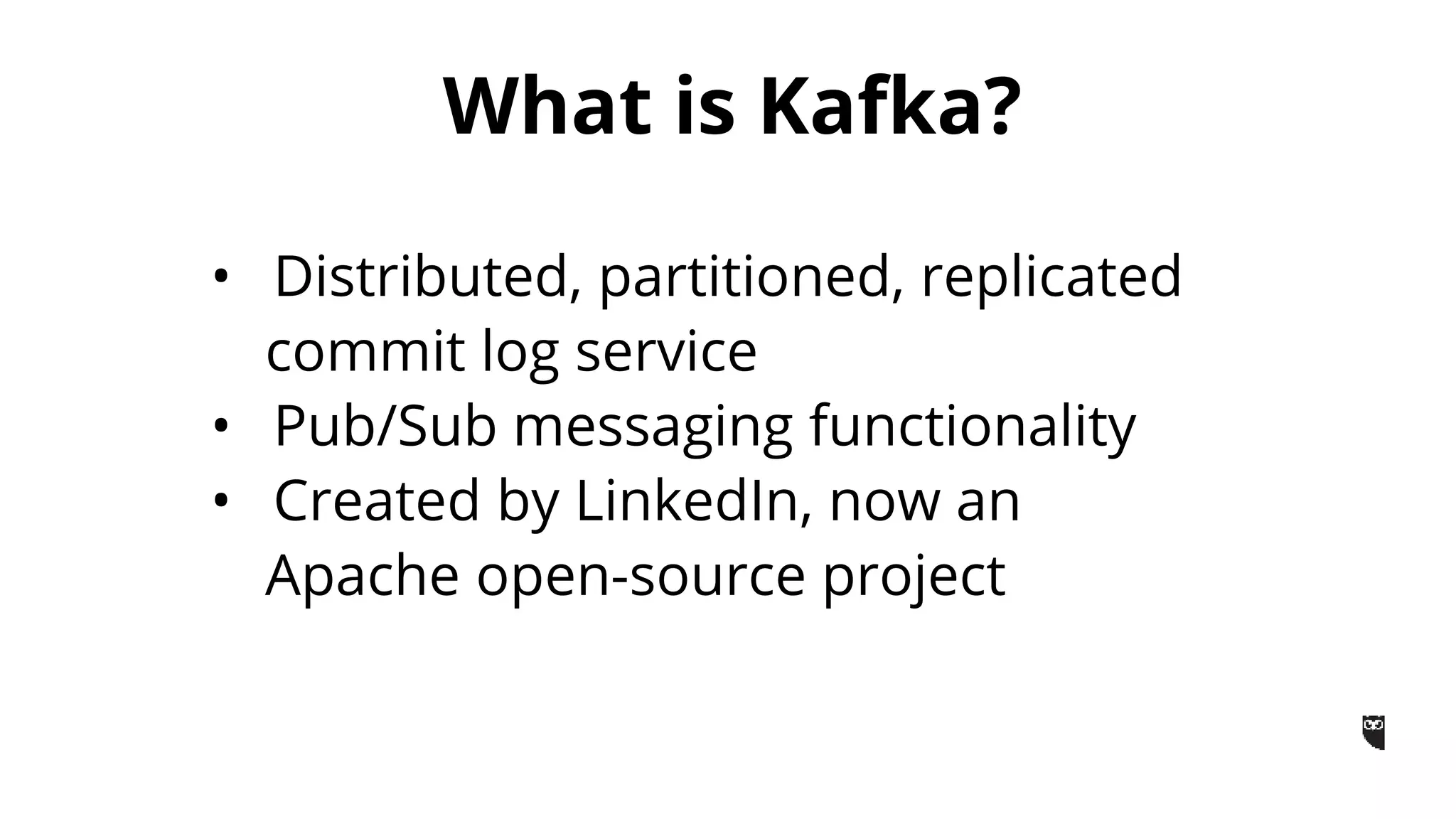 What is Kafka?

• Distributed, partitioned, replicated commit log service
• Pub/Sub messaging functionality
• Created by LinkedIn, now an Apache open-source project